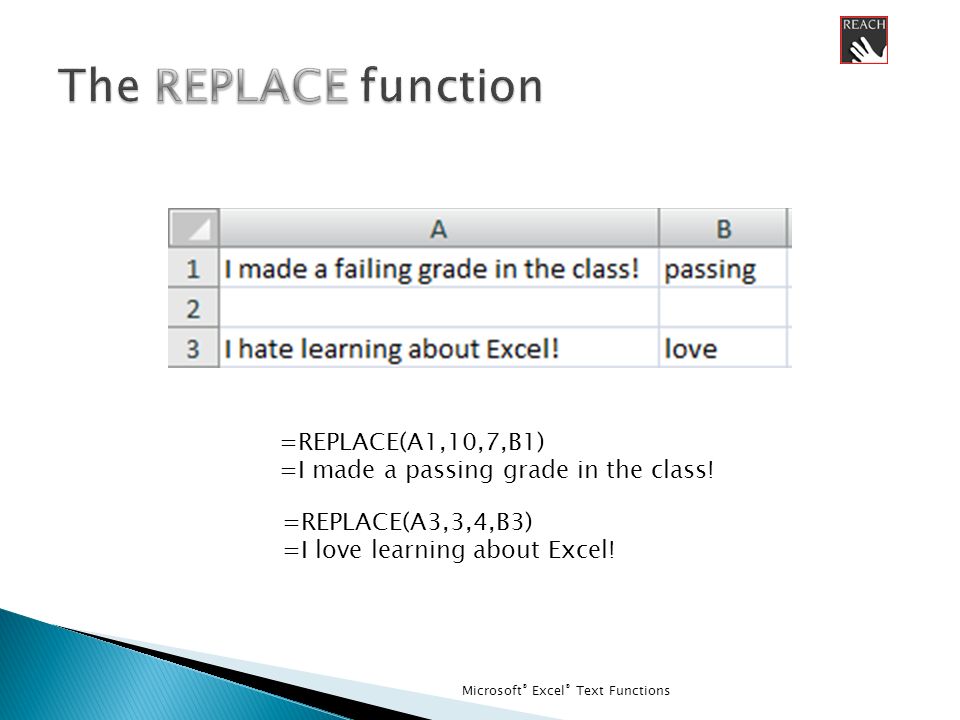 REACH

The REPLACE function

|   | A | B |
|---|---|---|
| 1 | I made a failing grade in the class! | passing |
| 2 |   |   |
| 3 | I hate learning about Excel! | love |

=REPLACE(A1,10,7,B1)
=I made a passing grade in the class!

=REPLACE(A3,3,4,B3)
=I love learning about Excel!

Microsoft® Excel® Text Functions